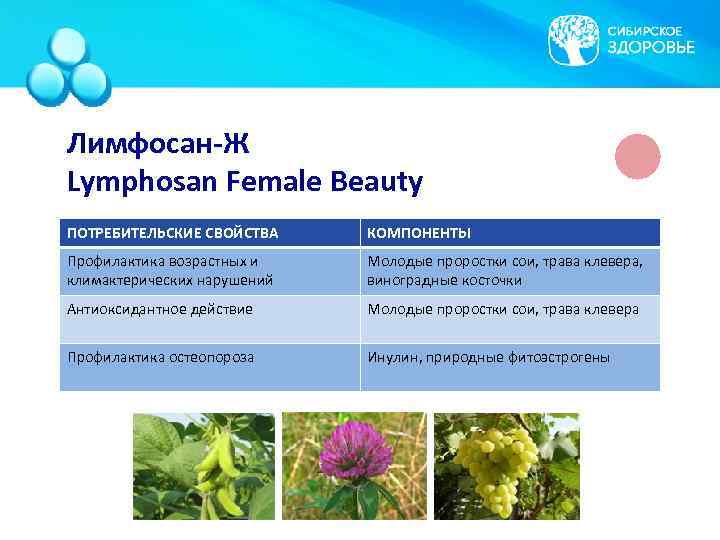 СИБИРСКОЕ ЗДОРОВЬЕ

Лимфосан-Ж
Lymphosan Female Beauty

| ПОТРЕБИТЕЛЬСКИЕ СВОЙСТВА | КОМПОНЕНТЫ |
|---|---|
| Профилактика возрастных и климактерических нарушений | Молодые проростки сои, трава клевера, виноградные косточки |
| Антиоксидантное действие | Молодые проростки сои, трава клевера |
| Профилактика остеопороза | Инулин, природные фитоэстрогены |